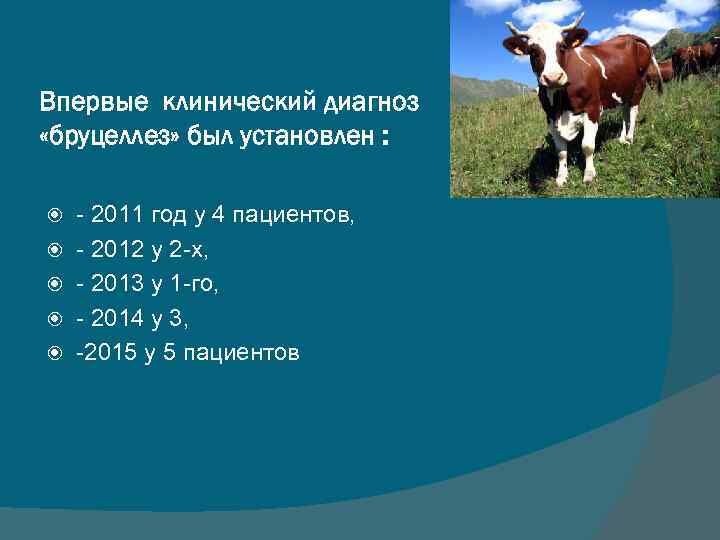 Впервые клинический диагноз «бруцеллез» был установлен :

- 2011 год у 4 пациентов,
- 2012 у 2-х,
- 2013 у 1-го,
- 2014 у 3,
-2015 у 5 пациентов